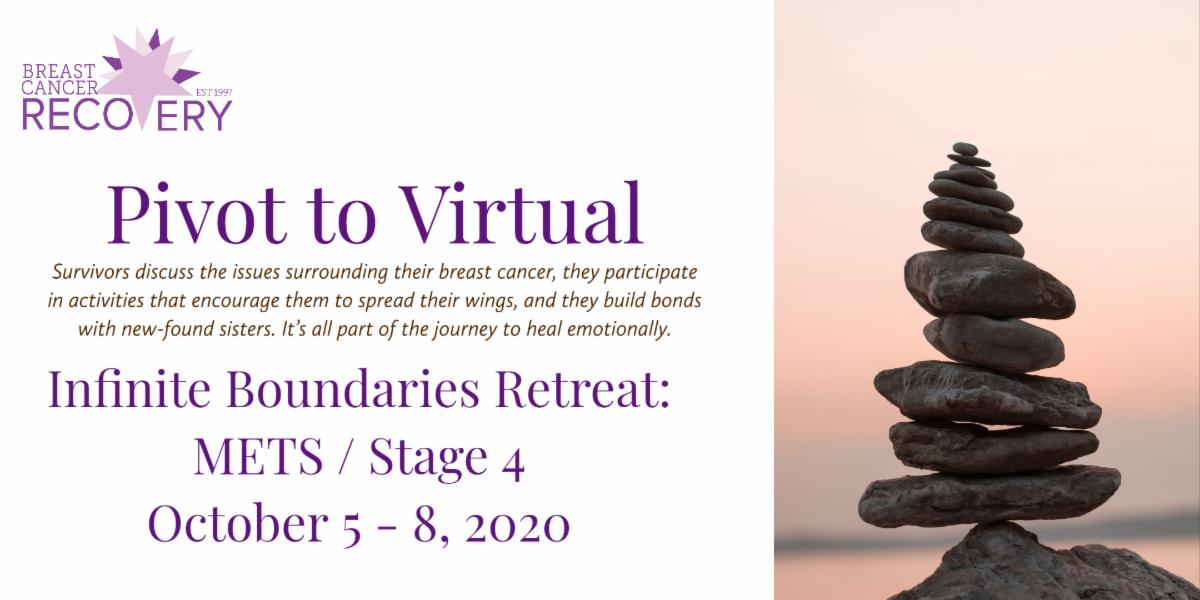 BREAST CANCER RECOVERY EST 1997

Pivot to Virtual

Survivors discuss the issues surrounding their breast cancer, they participate in activities that encourage them to spread their wings, and they build bonds with new-found sisters. It's all part of the journey to heal emotionally.

Infinite Boundaries Retreat:
METS / Stage 4
October 5 - 8, 2020